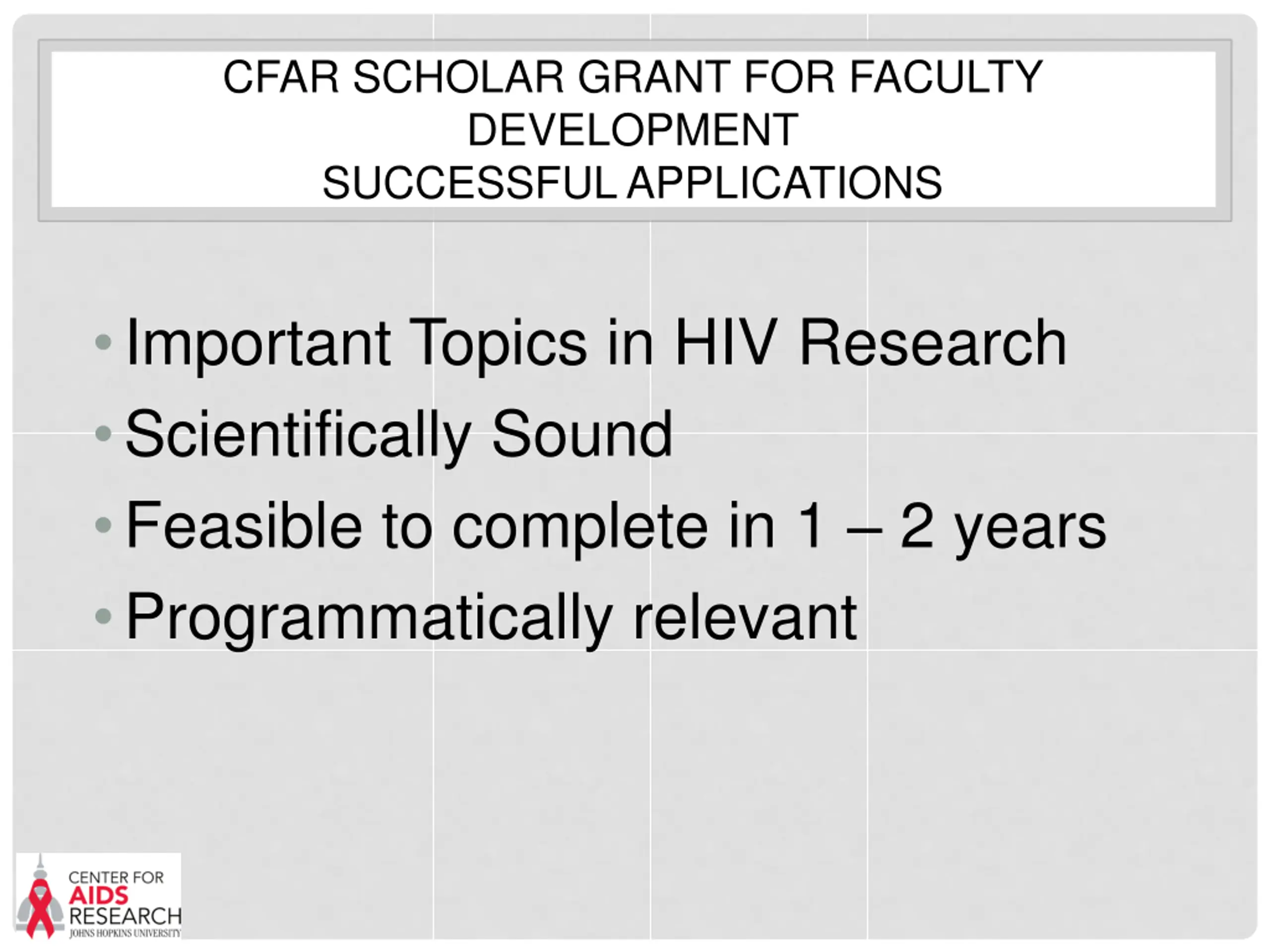 CFAR SCHOLAR GRANT FOR FACULTY DEVELOPMENT
SUCCESSFUL APPLICATIONS

• Important Topics in HIV Research
• Scientifically Sound
• Feasible to complete in 1 – 2 years
• Programmatically relevant

CENTER FOR
AIDS
RESEARCH
JOHNS HOPKINS UNIVERSITY